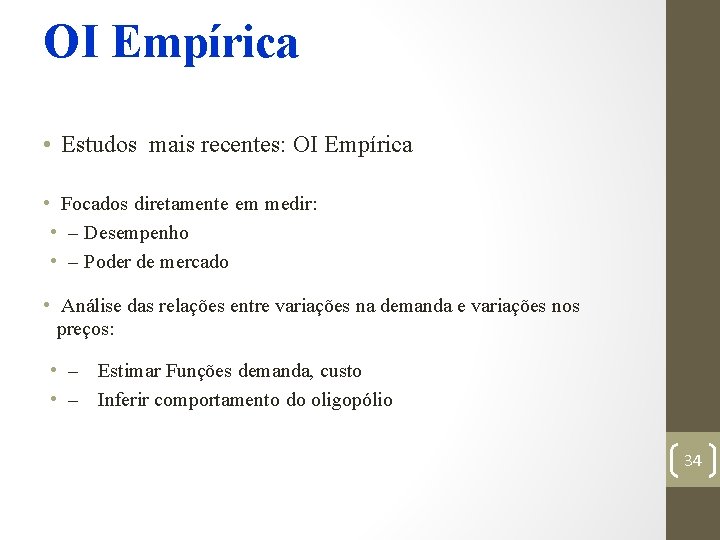 OI Empírica

• Estudos mais recentes: OI Empírica

• Focados diretamente em medir:
• – Desempenho
• – Poder de mercado

• Análise das relações entre variações na demanda e variações nos preços:

• – Estimar Funções demanda, custo
• – Inferir comportamento do oligopólio

34